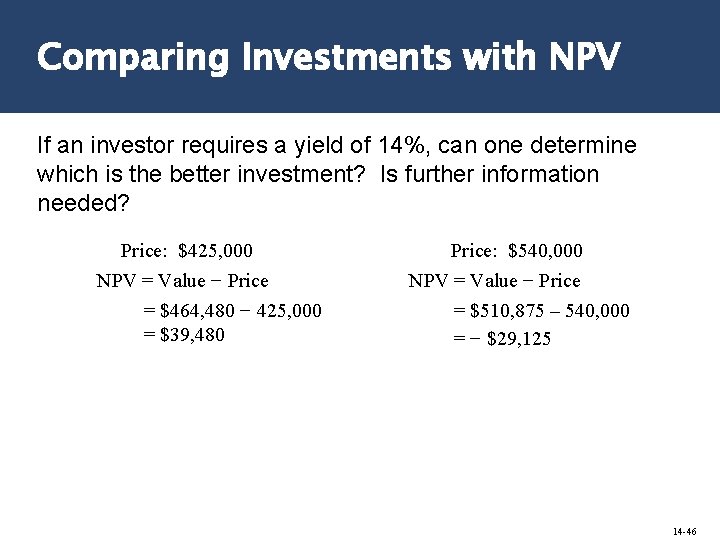 Comparing Investments with NPV

If an investor requires a yield of 14%, can one determine which is the better investment?  Is further information needed?

Price:  \$425,000

NPV = Value − Price

= \$464,480 − 425,000
= \$39,480

Price:  \$540,000

NPV = Value − Price

= \$510,875 – 540,000
= − \$29,125

14-46